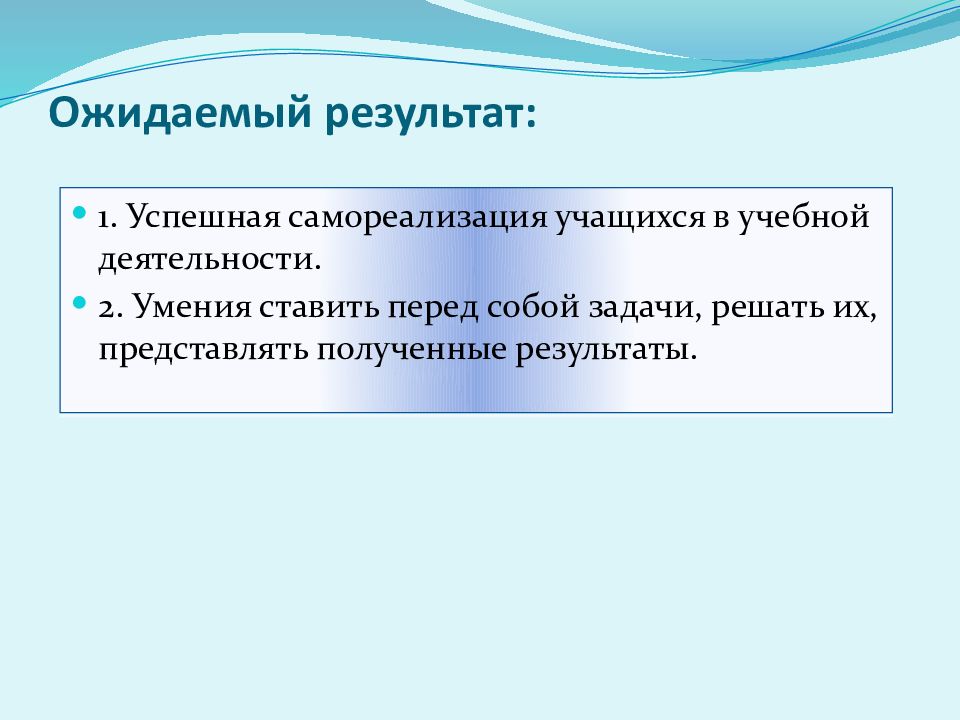 Ожидаемый результат:

1. Успешная самореализация учащихся в учебной деятельности.

2. Умения ставить перед собой задачи, решать их, представлять полученные результаты.